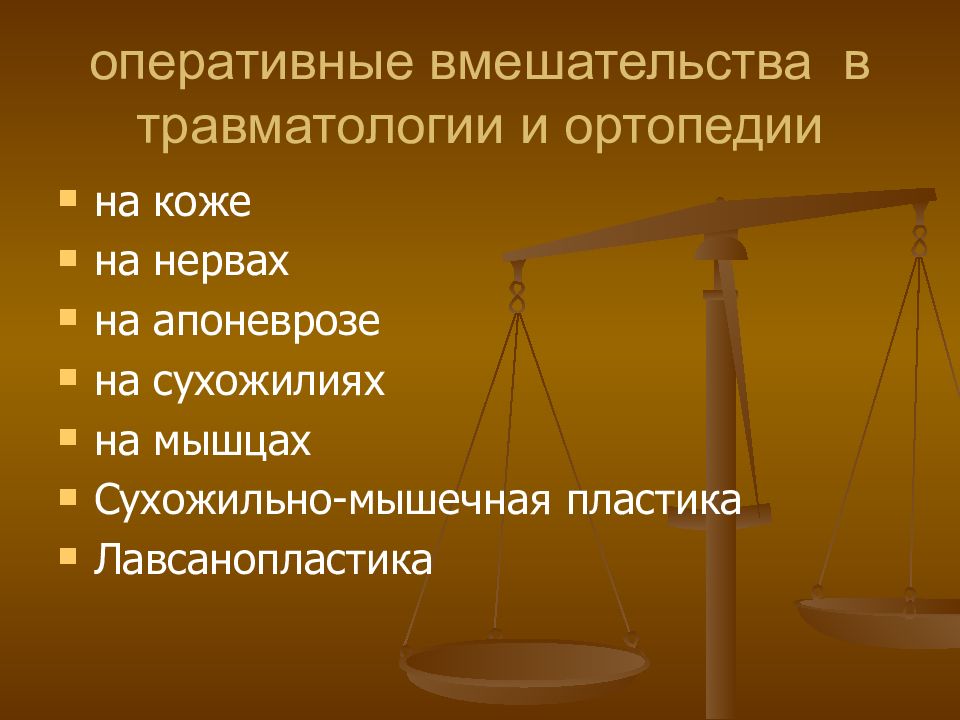 оперативные вмешательства в травматологии и ортопедии

- на коже
- на нервах
- на апоневрозе
- на сухожилиях
- на мышцах
- Сухожильно-мышечная пластика
- Лавсанопластика